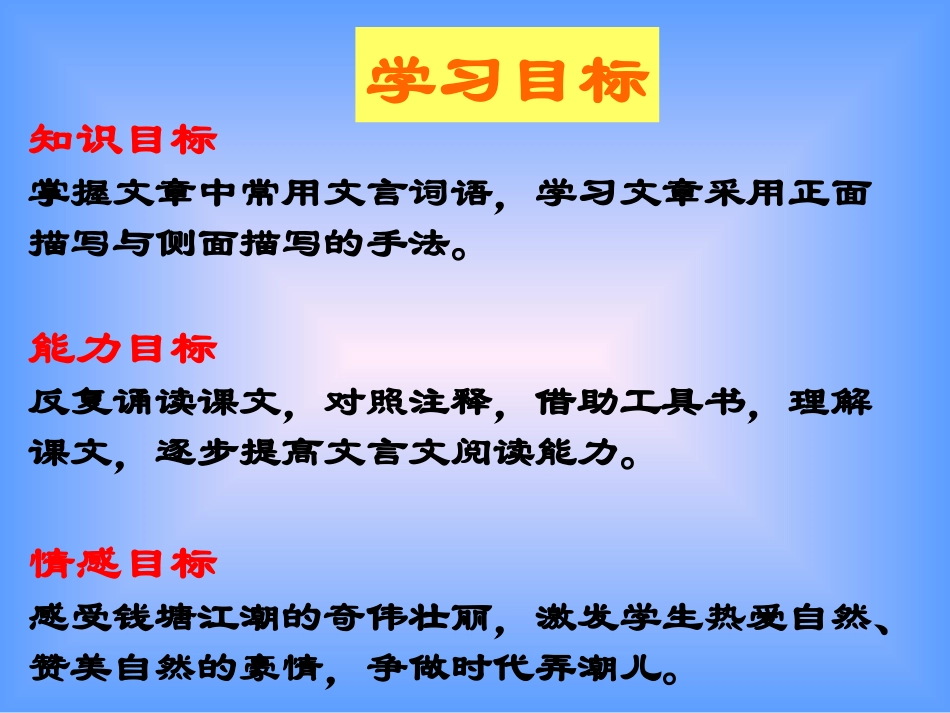 学习目标

知识目标

掌握文章中常用文言词语，学习文章采用正面描写与侧面描写的手法。

能力目标

反复诵读课文，对照注释，借助工具书，理解课文，逐步提高文言文阅读能力。

情感目标

感受钱塘江潮的奇伟壮丽，激发学生热爱自然、赞美自然的豪情，争做时代弄潮儿。